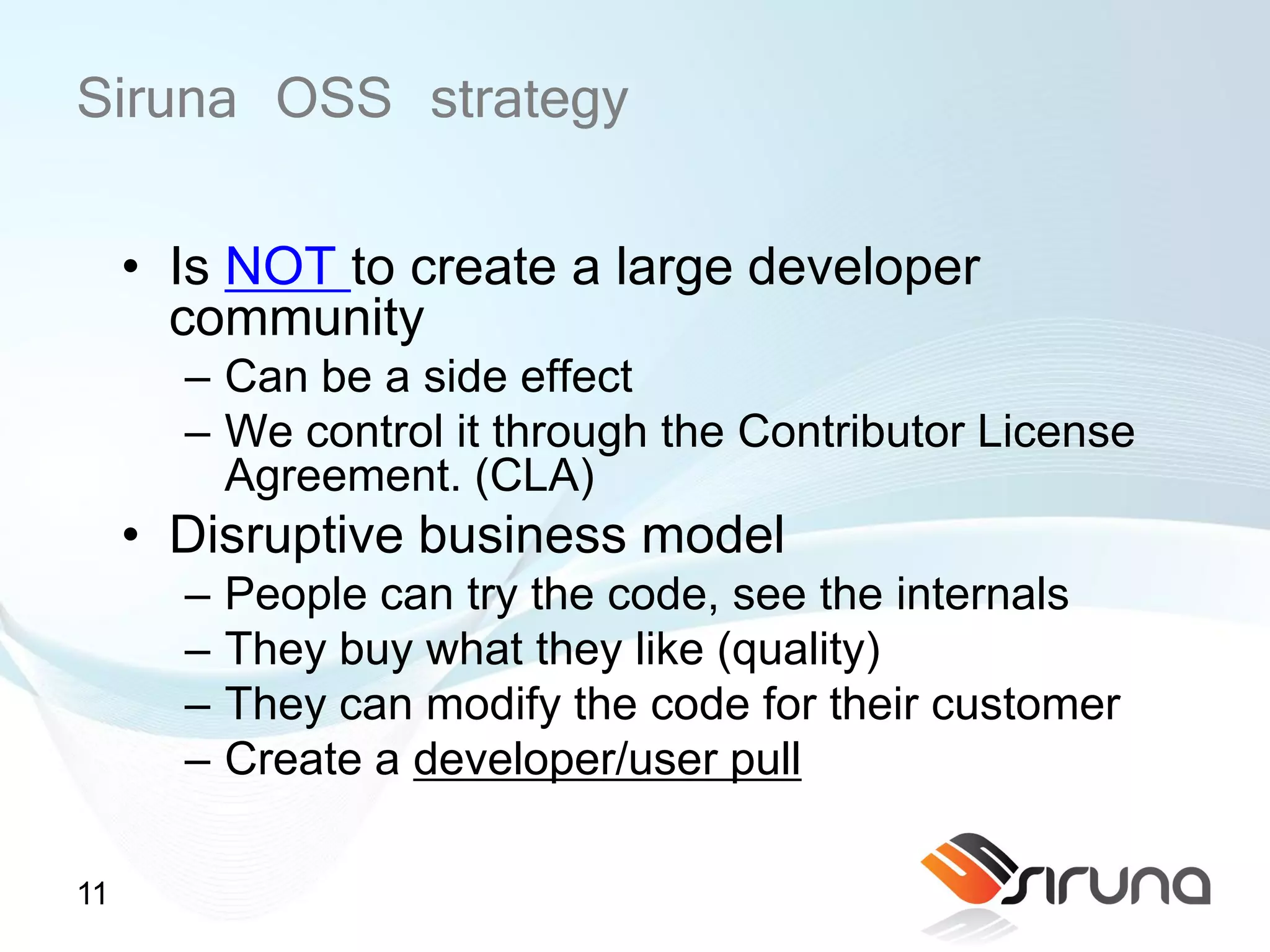 Siruna OSS strategy

• Is NOT to create a large developer community
– Can be a side effect
– We control it through the Contributor License Agreement. (CLA)
• Disruptive business model
– People can try the code, see the internals
– They buy what they like (quality)
– They can modify the code for their customer
– Create a developer/user pull

11

siruna